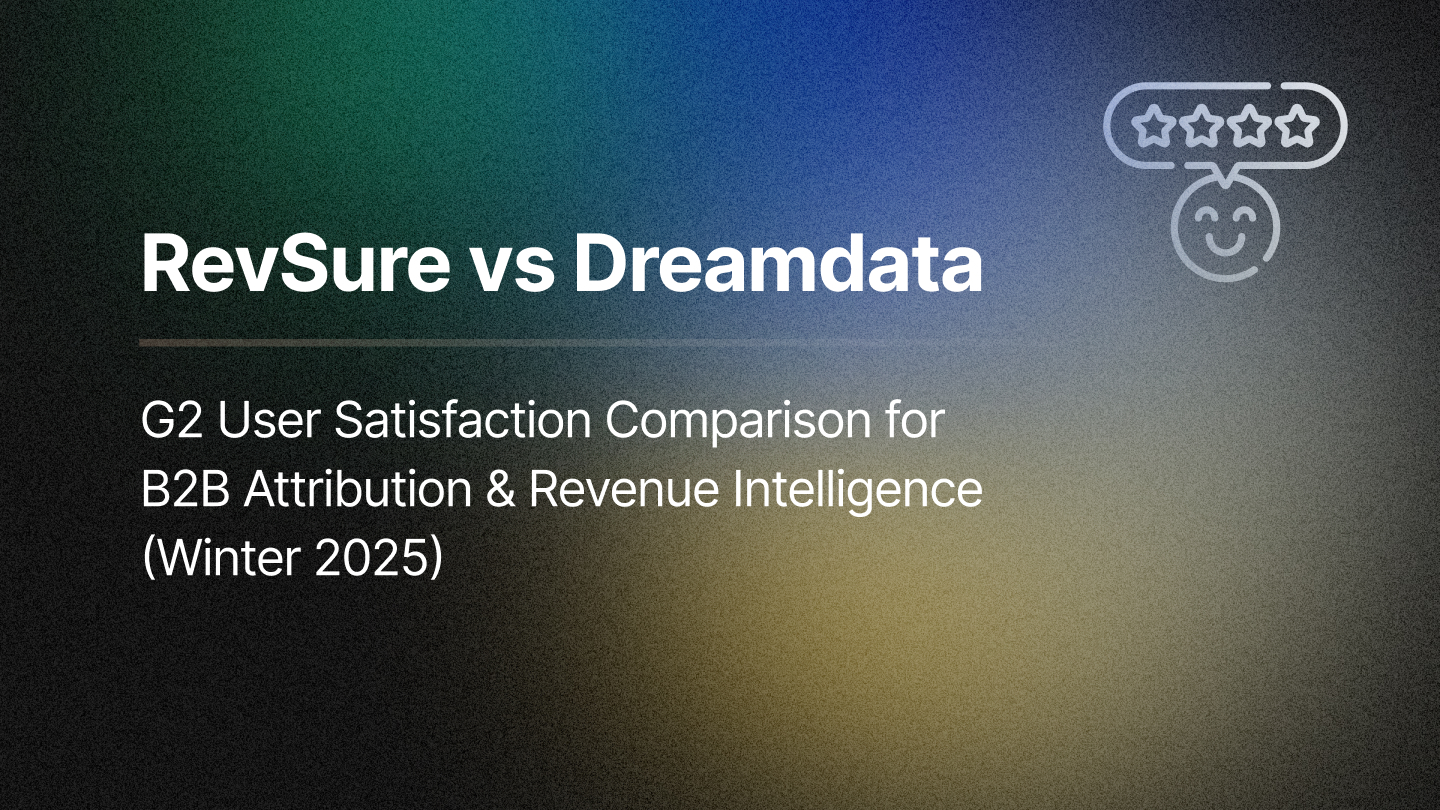 RevSure vs Dreamdata

G2 User Satisfaction Comparison for B2B Attribution & Revenue Intelligence (Winter 2025)